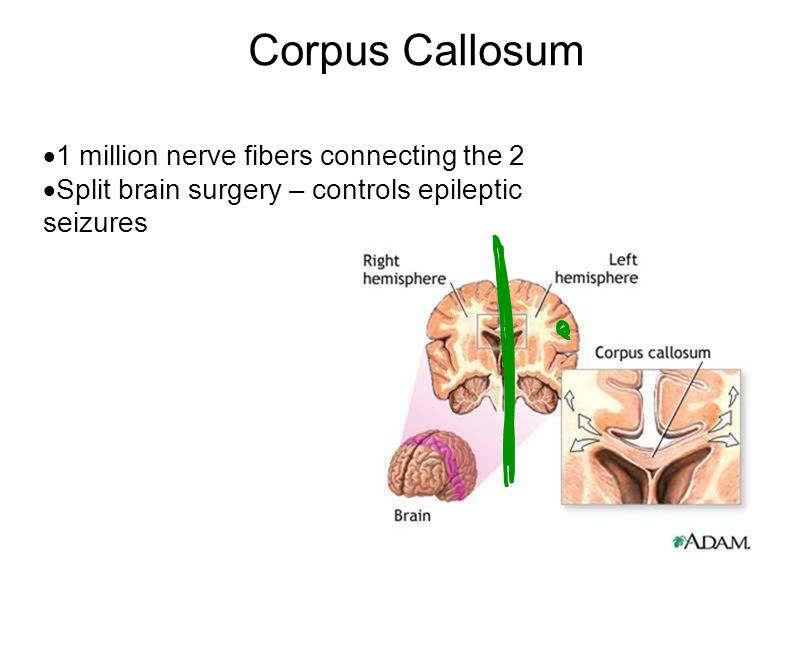 Corpus Callosum

•1 million nerve fibers connecting the 2
•Split brain surgery – controls epileptic seizures

Right hemisphere

Left hemisphere

Corpus callosum

Brain

A.D.A.M.